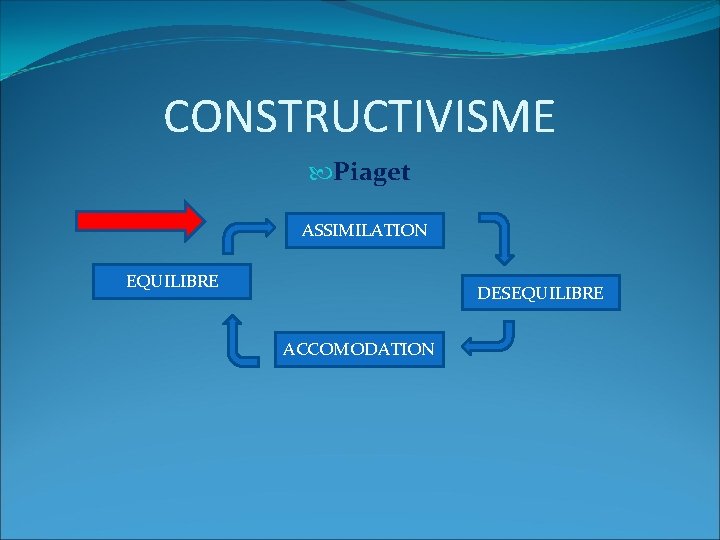 CONSTRUCTIVISME

Piaget

ASSIMILATION

EQUILIBRE

DESEQUILIBRE

ACCOMODATION